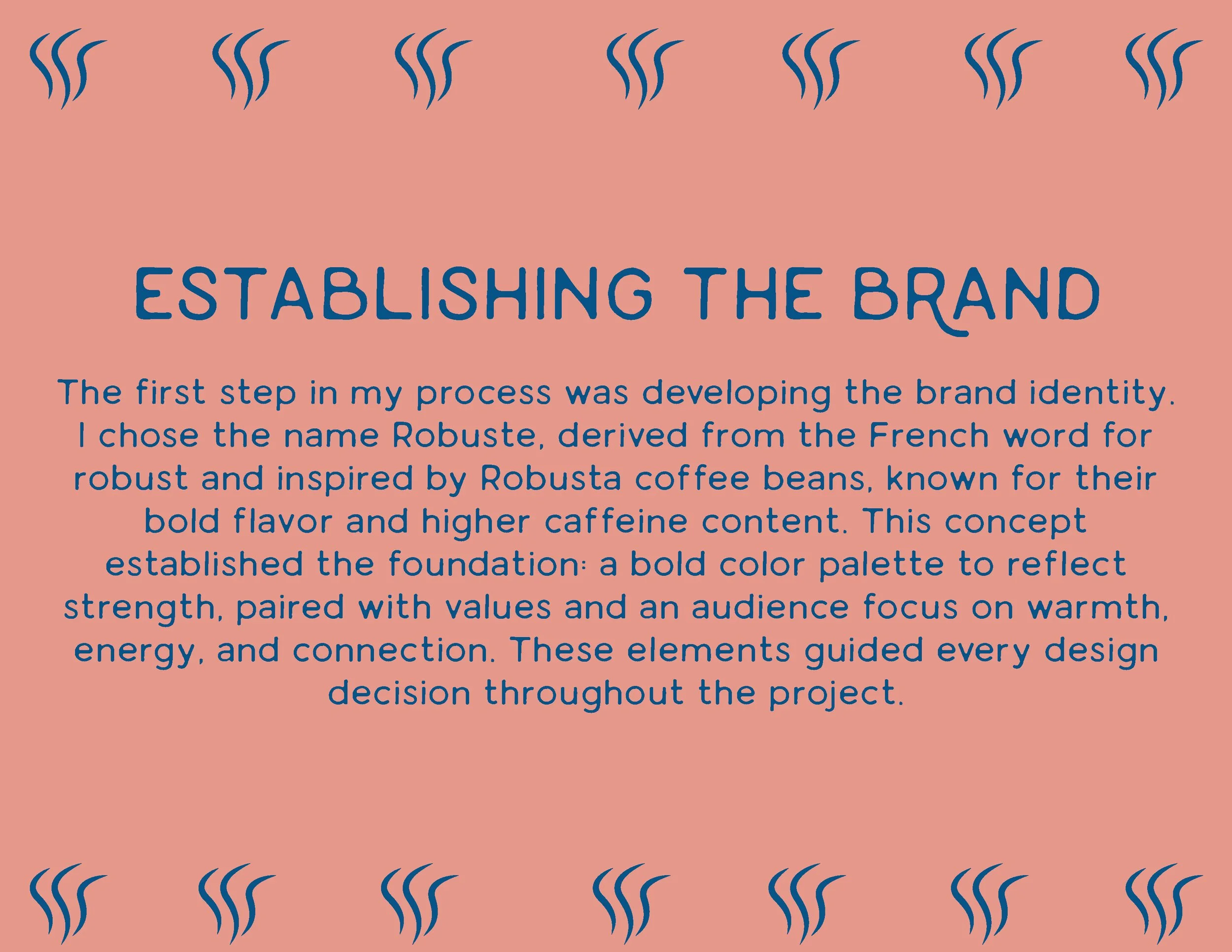 ESTABLISHING THE BRAND

The first step in my process was developing the brand identity. I chose the name Robuste, derived from the French word for robust and inspired by Robusta coffee beans, known for their bold flavor and higher caffeine content. This concept established the foundation: a bold color palette to reflect strength, paired with values and an audience focus on warmth, energy, and connection. These elements guided every design decision throughout the project.